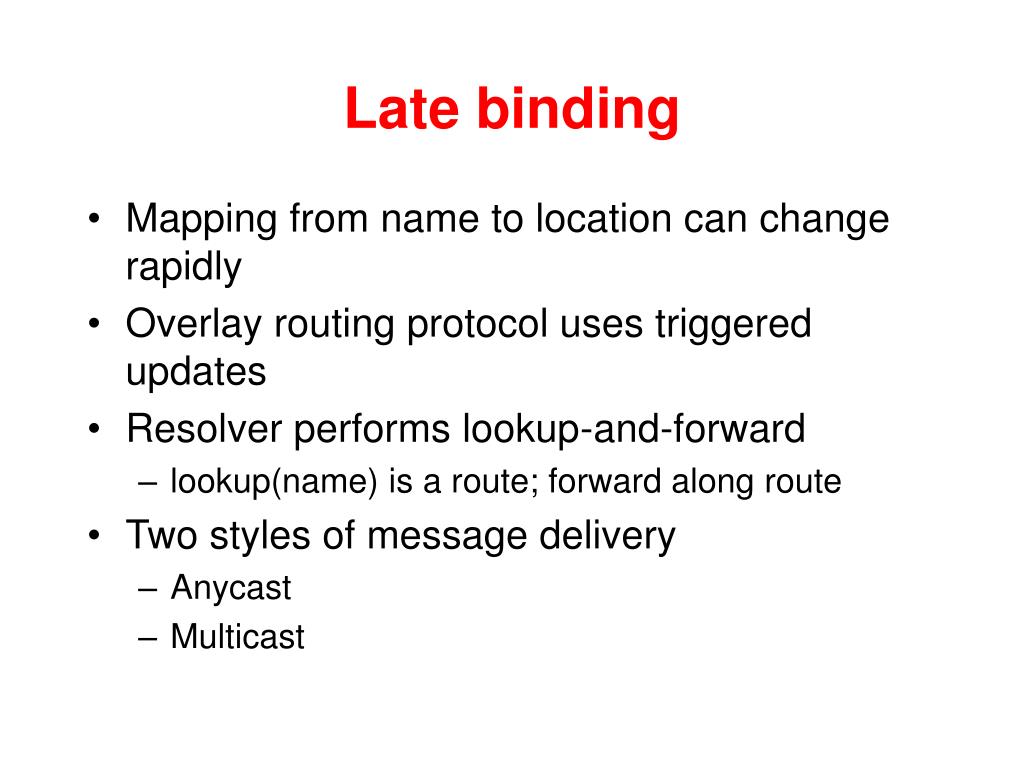 Late binding

• Mapping from name to location can change rapidly
• Overlay routing protocol uses triggered updates
• Resolver performs lookup-and-forward
  – lookup(name) is a route; forward along route
• Two styles of message delivery
  – Anycast
  – Multicast